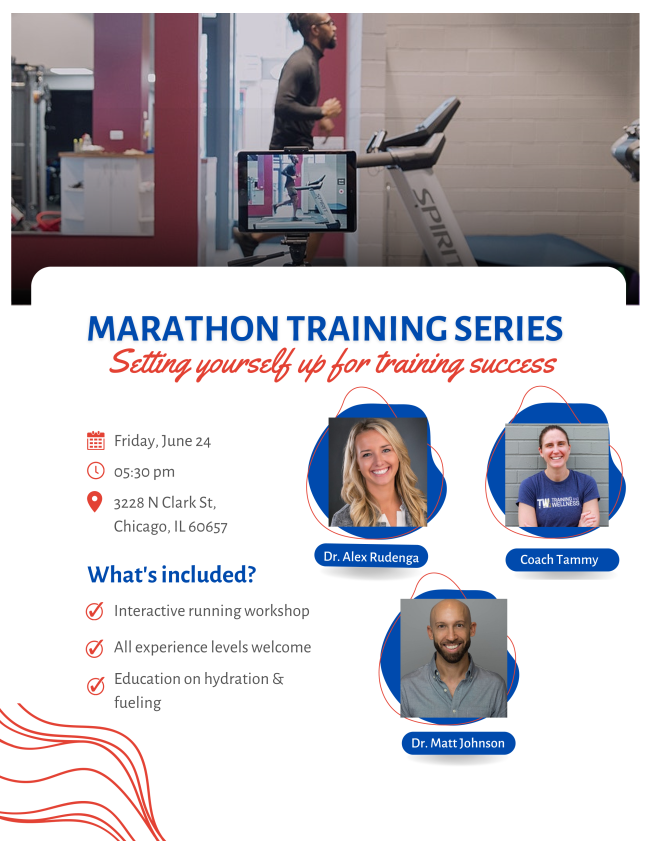 SPIRIT

MARATHON TRAINING SERIES
Setting yourself up for training success

Friday, June 24

05:30 pm

3228 N Clark St, Chicago, IL 60657

What's included?

Interactive running workshop

All experience levels welcome

Education on hydration & fueling

Dr. Alex Rudenga

TW TRAINING AND WELLNESS

Coach Tammy

Dr. Matt Johnson